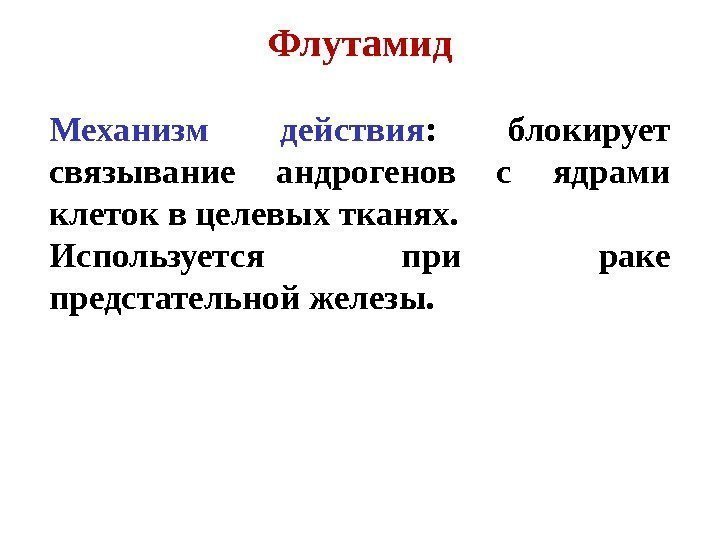 Флутамид

Механизм действия: блокирует связывание андрогенов с ядрами клеток в целевых тканях.
Используется при раке предстательной железы.